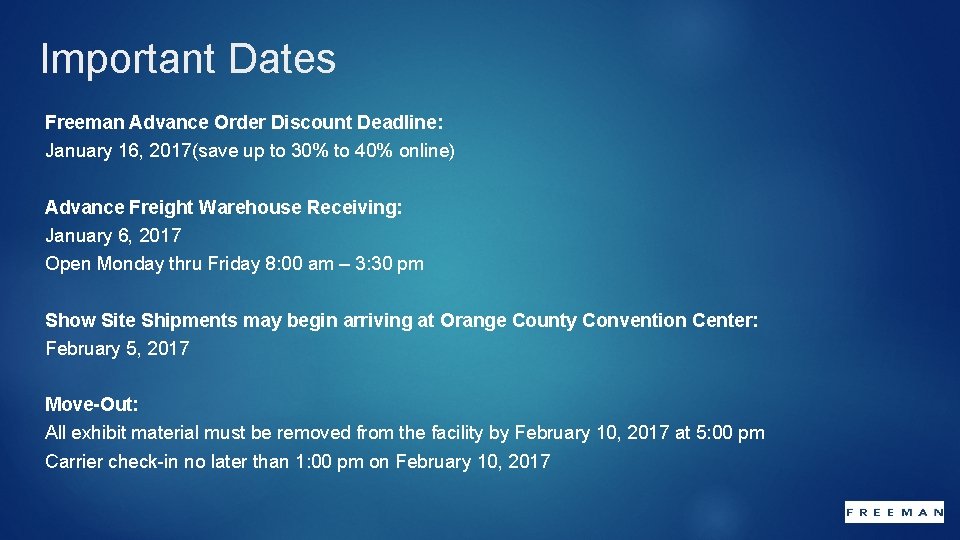 Important Dates

Freeman Advance Order Discount Deadline:
January 16, 2017(save up to 30% to 40% online)

Advance Freight Warehouse Receiving:
January 6, 2017
Open Monday thru Friday 8:00 am – 3:30 pm

Show Site Shipments may begin arriving at Orange County Convention Center:
February 5, 2017

Move-Out:
All exhibit material must be removed from the facility by February 10, 2017 at 5:00 pm
Carrier check-in no later than 1:00 pm on February 10, 2017

FREEMAN